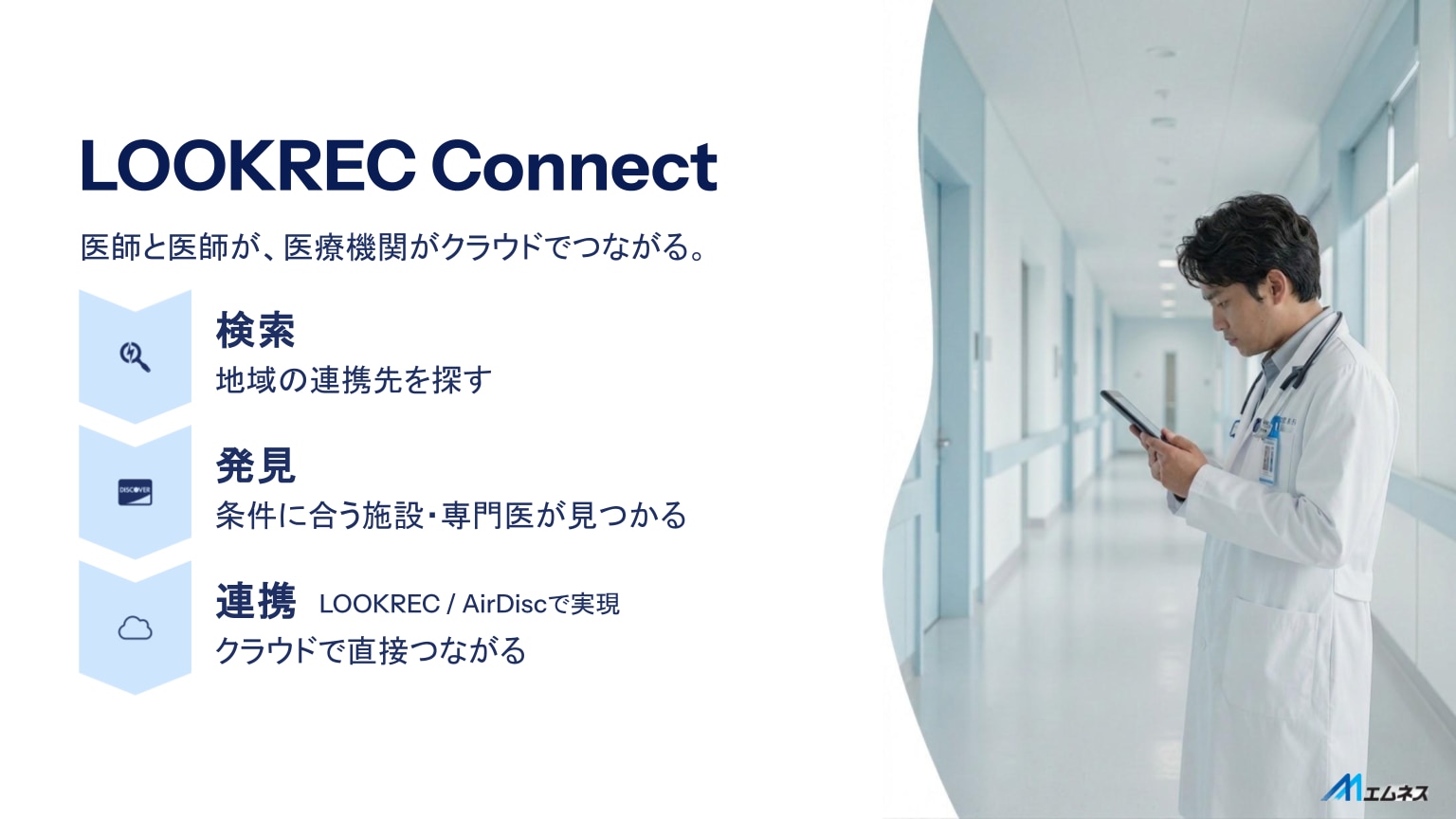 LOOKREC Connect

医師と医師が、医療機関がクラウドでつながる。

検索
地域の連携先を探す

DISCOVER

発見
条件に合う施設・専門医が見つかる

連携 LOOKREC / AirDiscで実現
クラウドで直接つながる

エムネス